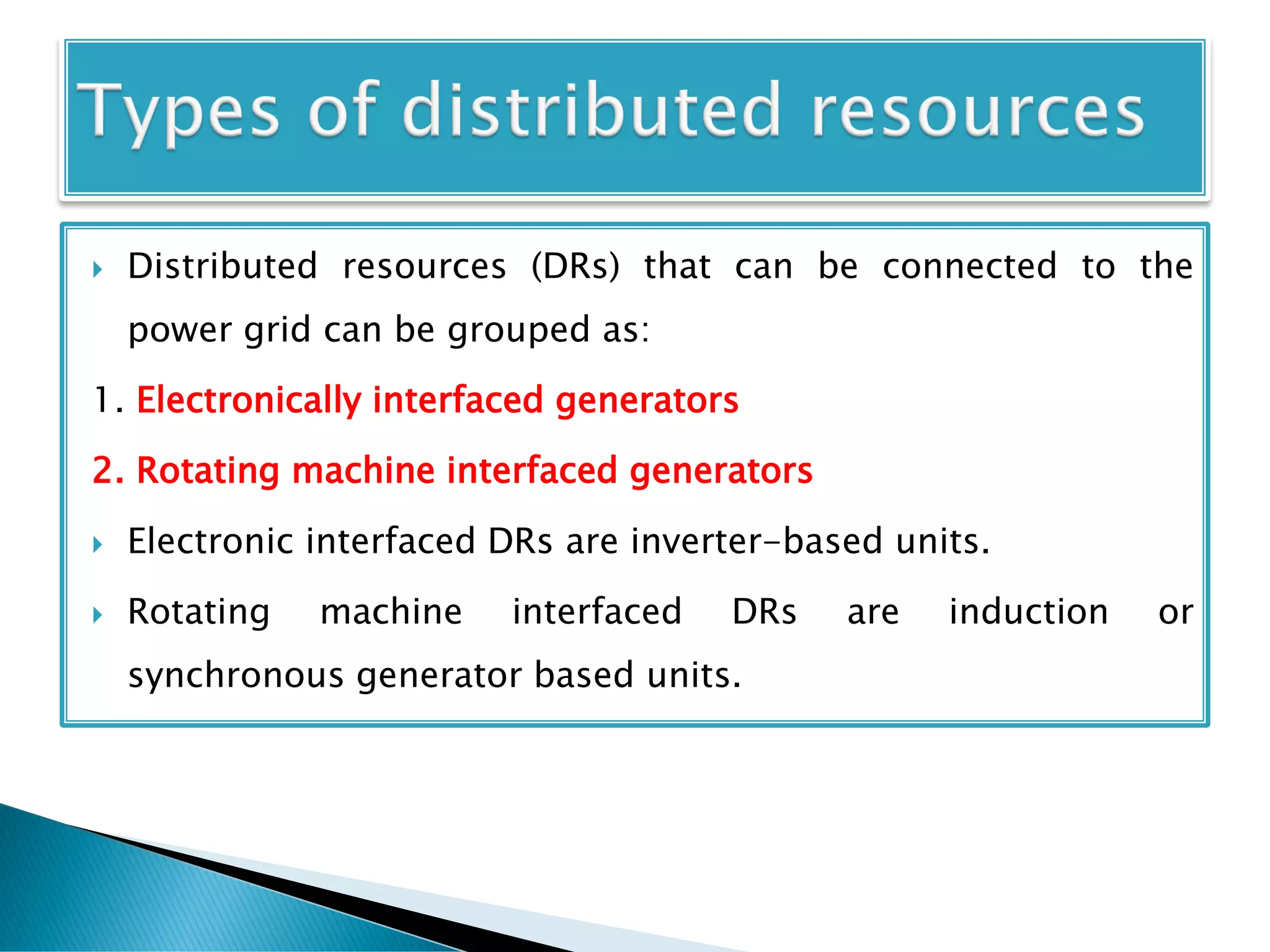 Types of distributed resources

Distributed resources (DRs) that can be connected to the power grid can be grouped as:

1. Electronically interfaced generators

2. Rotating machine interfaced generators

Electronic interfaced DRs are inverter-based units.

Rotating machine interfaced DRs are induction or synchronous generator based units.